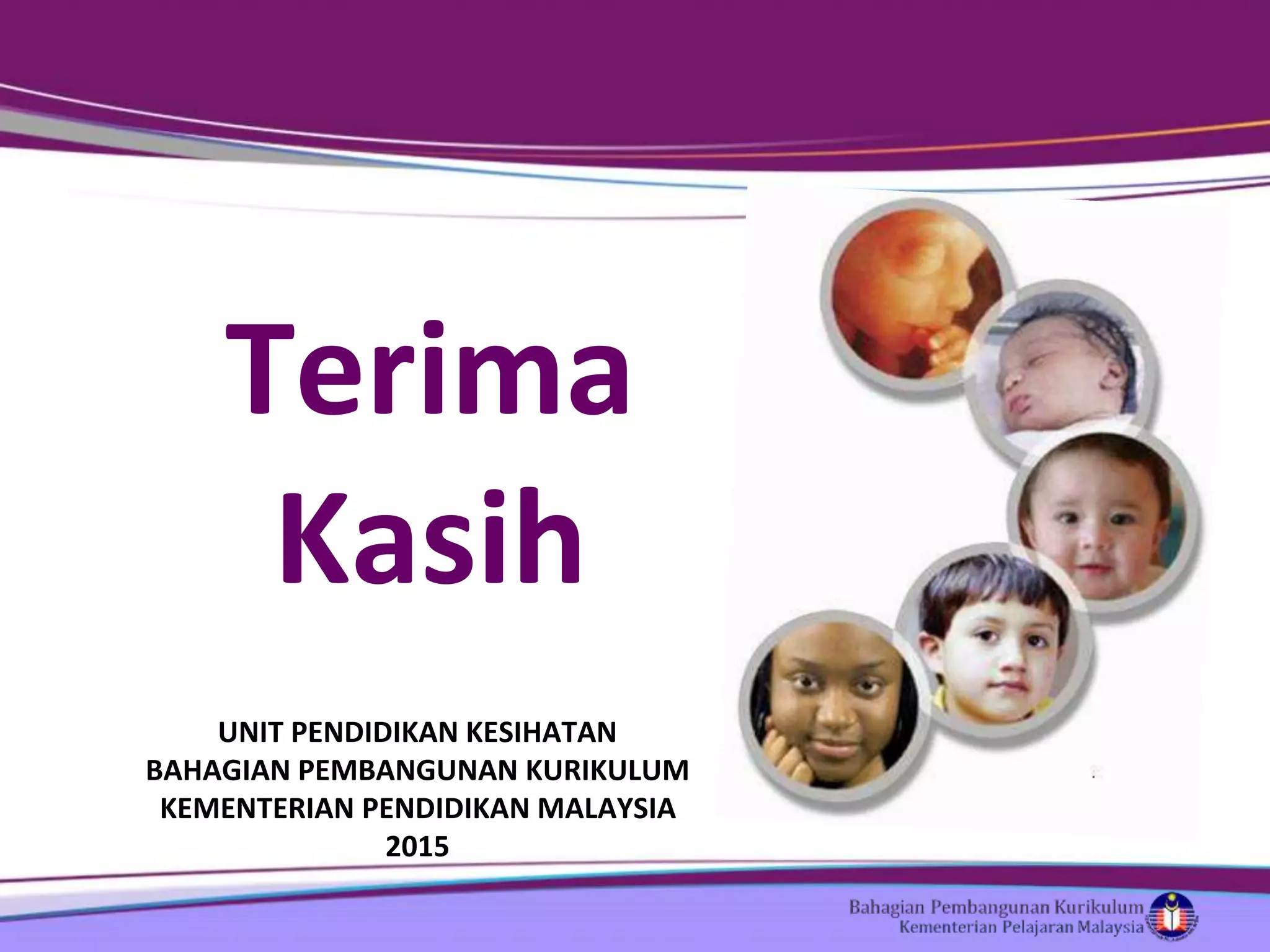 Terima Kasih

UNIT PENDIDIKAN KESIHATAN
BAHAGIAN PEMBANGUNAN KURIKULUM
KEMENTERIAN PENDIDIKAN MALAYSIA
2015

Bahagian Pembangunan Kurikulum
Kementerian Pelajaran Malaysia